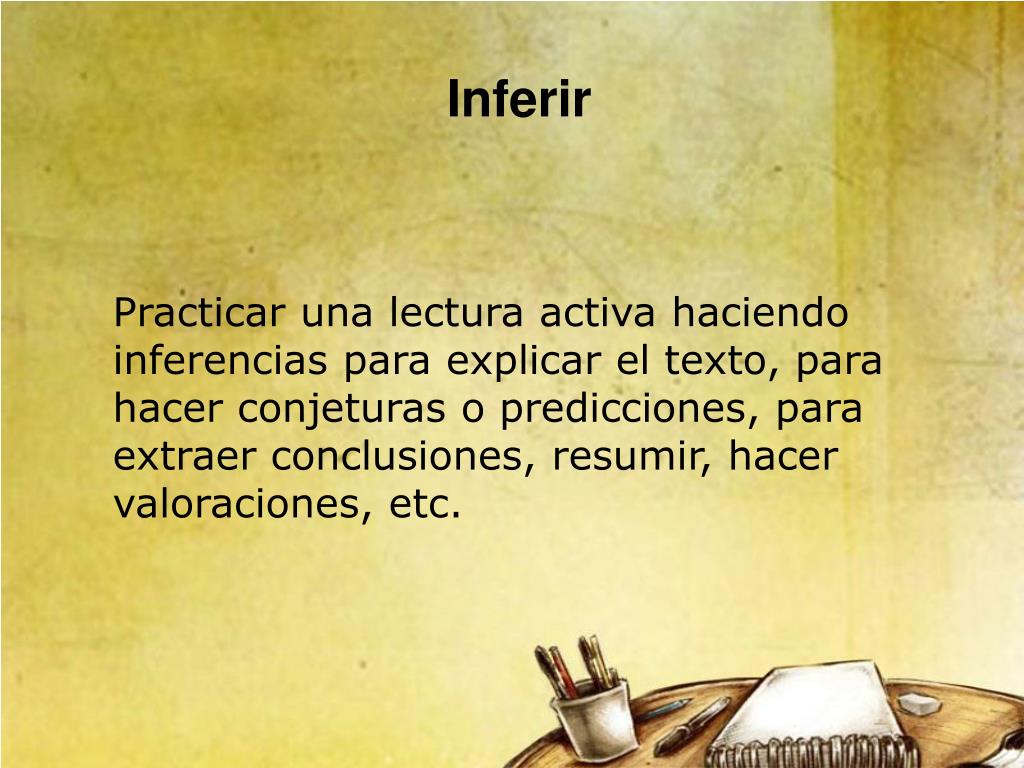 Inferir

Practicar una lectura activa haciendo inferencias para explicar el texto, para hacer conjeturas o predicciones, para extraer conclusiones, resumir, hacer valoraciones, etc.